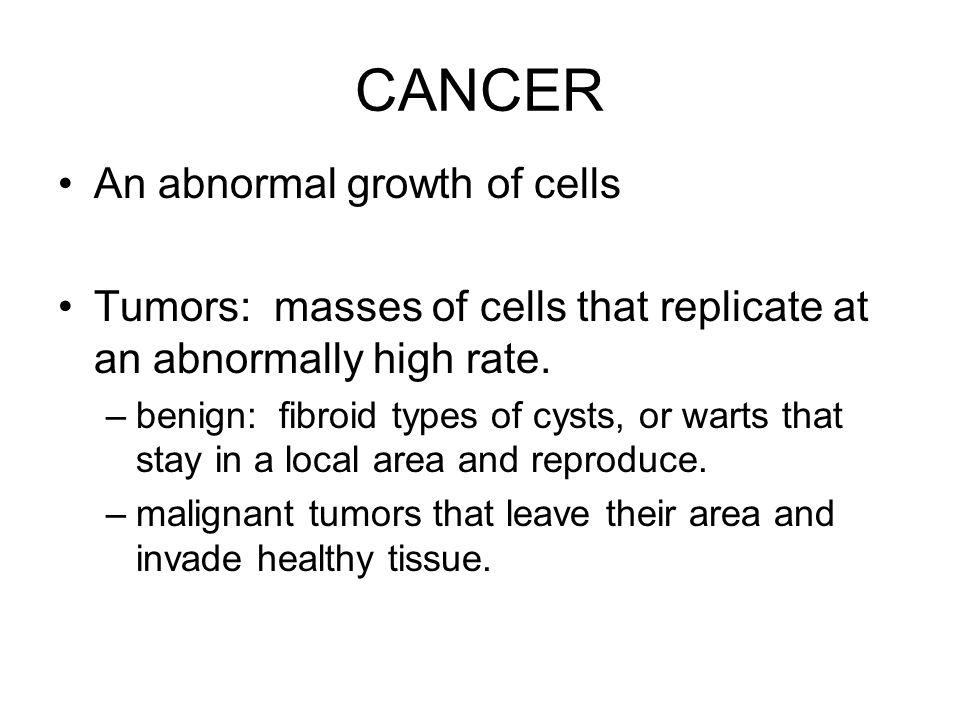 CANCER

• An abnormal growth of cells

• Tumors: masses of cells that replicate at an abnormally high rate.

– benign: fibroid types of cysts, or warts that stay in a local area and reproduce.

– malignant tumors that leave their area and invade healthy tissue.